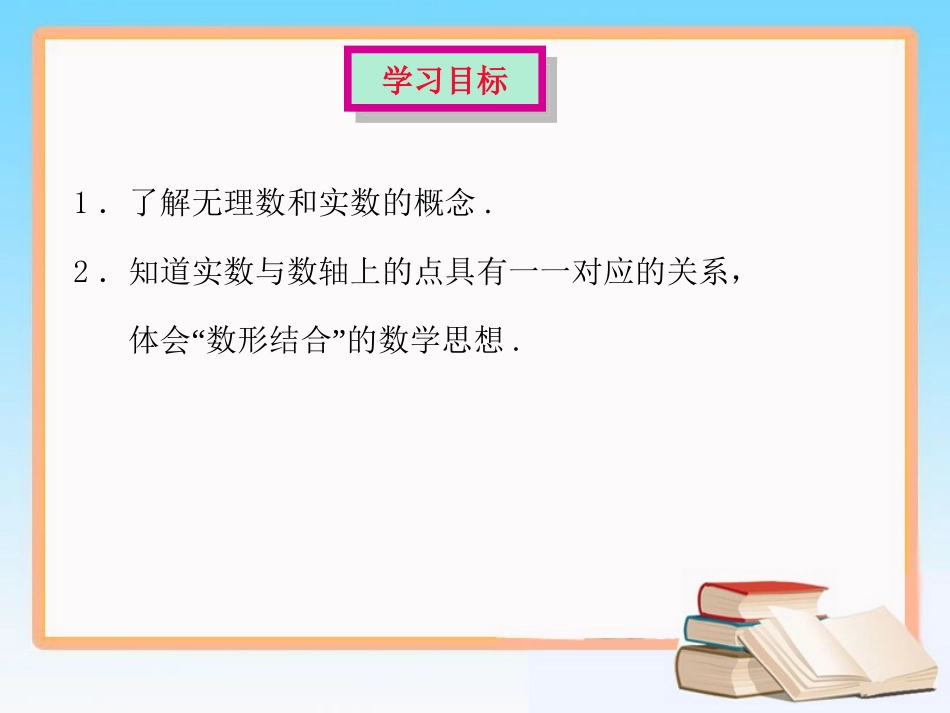 学习目标

1．了解无理数和实数的概念．

2．知道实数与数轴上的点具有一一对应的关系，体会“数形结合”的数学思想．